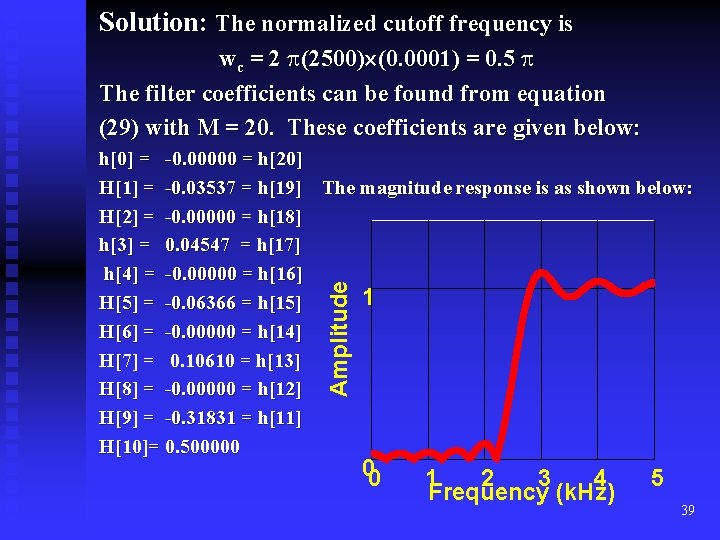 **Solution:** The normalized cutoff frequency is

$w_c = 2\pi(2500)\times(0.0001) = 0.5\pi$

The filter coefficients can be found from equation (29) with M = 20. These coefficients are given below:

h[0] = -0.00000 = h[20]
H[1] = -0.03537 = h[19]
H[2] = -0.00000 = h[18]
h[3] = 0.04547 = h[17]
h[4] = -0.00000 = h[16]
H[5] = -0.06366 = h[15]
H[6] = -0.00000 = h[14]
H[7] = 0.10610 = h[13]
H[8] = -0.00000 = h[12]
H[9] = -0.31831 = h[11]
H[10]= 0.500000

The magnitude response is as shown below:

Amplitude
1
0
0 1 2 3 4 5
Frequency (kHz)

39